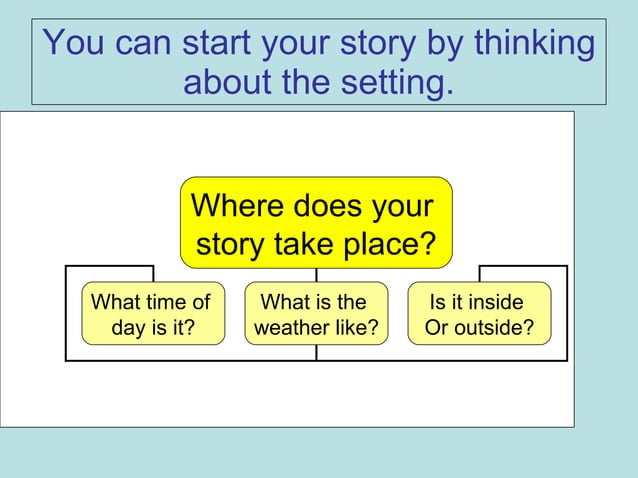 You can start your story by thinking about the setting.

Where does your story take place?

What time of day is it?

What is the weather like?

Is it inside Or outside?